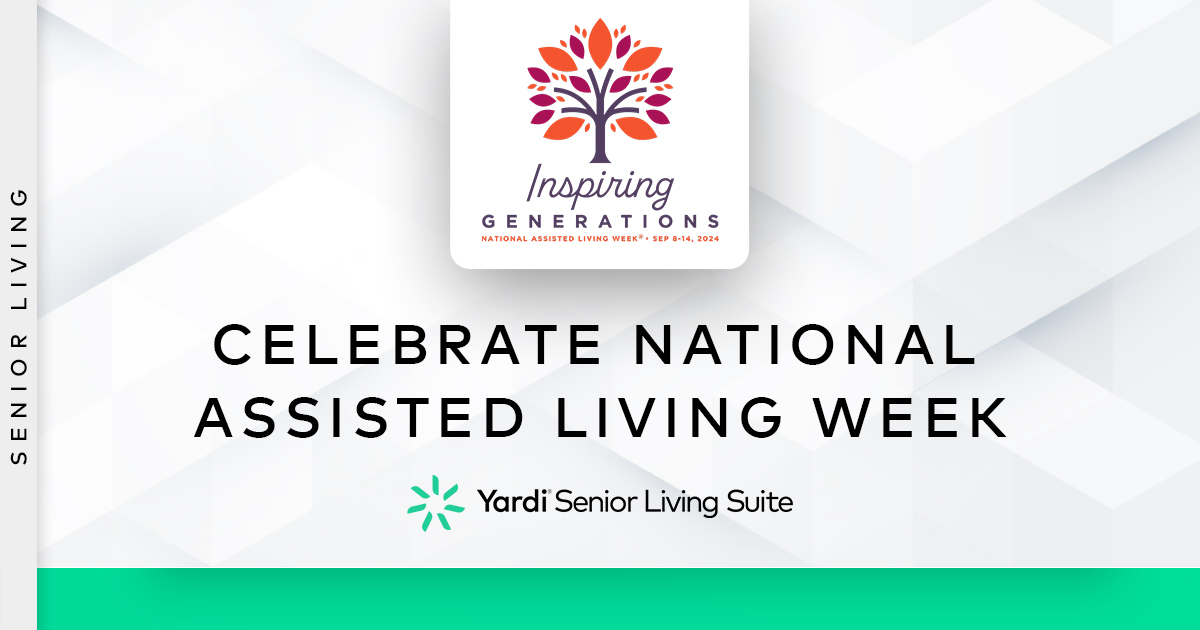 SENIOR LIVING

Inspiring
GENERATIONS
NATIONAL ASSISTED LIVING WEEK® • SEP 8-14, 2024

CELEBRATE NATIONAL ASSISTED LIVING WEEK

Yardi® Senior Living Suite